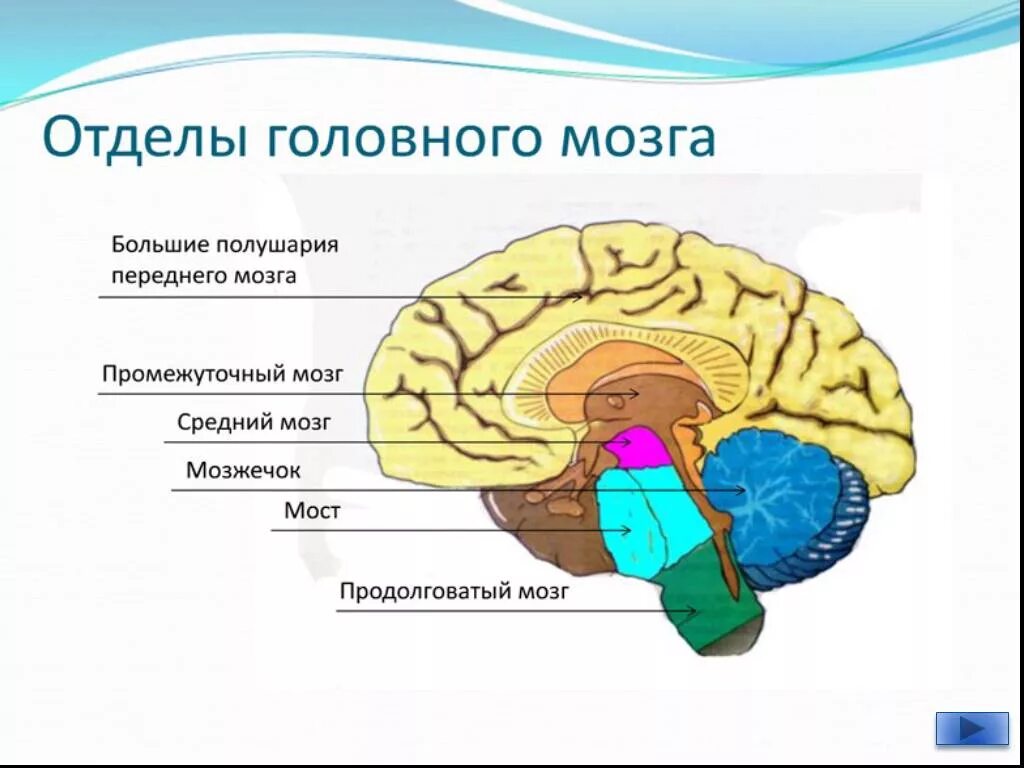 Отделы головного мозга

Большие полушария переднего мозга

Промежуточный мозг

Средний мозг

Мозжечок

Мост

Продолговатый мозг